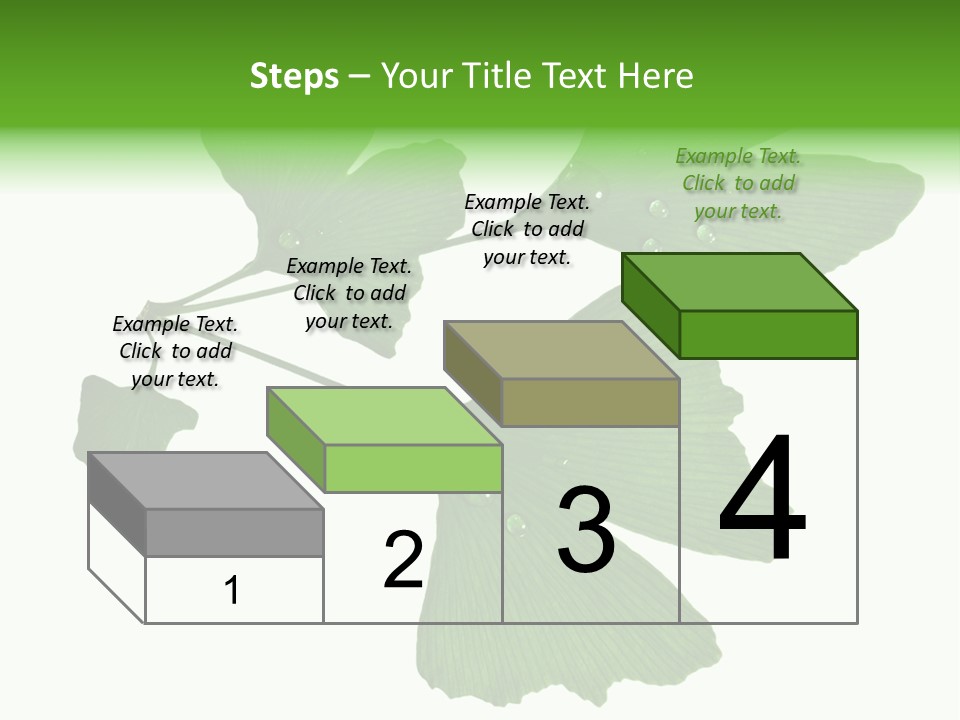 Steps – Your Title Text Here

Example Text. Click to add your text.

Example Text. Click to add your text.

Example Text. Click to add your text.

Example Text. Click to add your text.

1

2

3

4